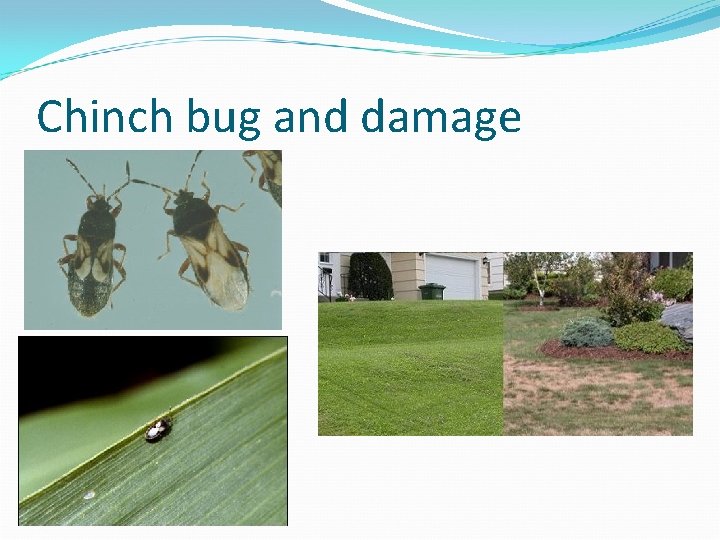 Chinch bug and damage